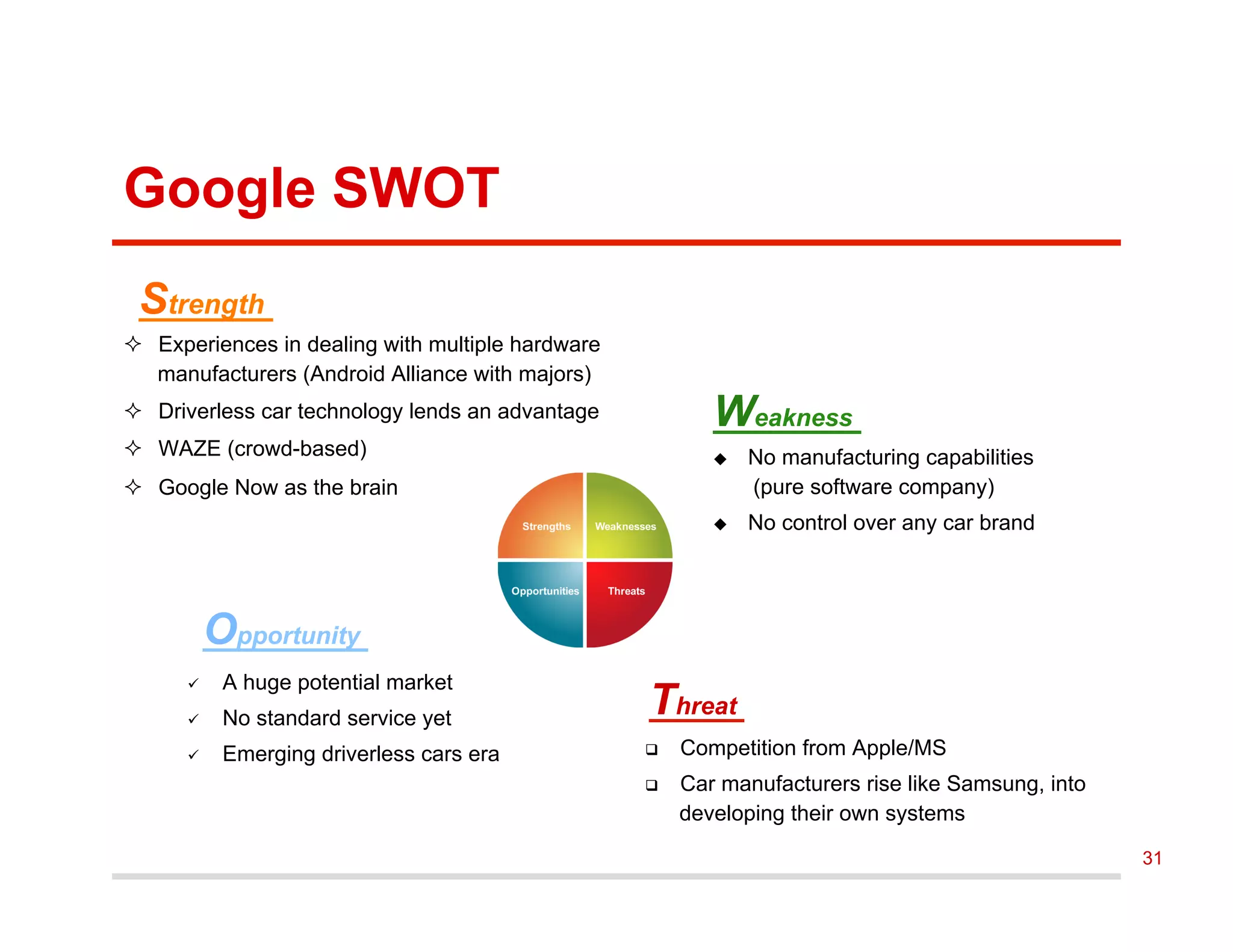 Google SWOT

Strength

✧ Experiences in dealing with multiple hardware manufacturers (Android Alliance with majors)

✧ Driverless car technology lends an advantage

✧ WAZE (crowd-based)

✧ Google Now as the brain

Weakness

◆ No manufacturing capabilities (pure software company)

◆ No control over any car brand

Strengths
Weaknesses
Opportunities
Threats

Opportunity

✓ A huge potential market

✓ No standard service yet

✓ Emerging driverless cars era

Threat

❑ Competition from Apple/MS

❑ Car manufacturers rise like Samsung, into developing their own systems

31